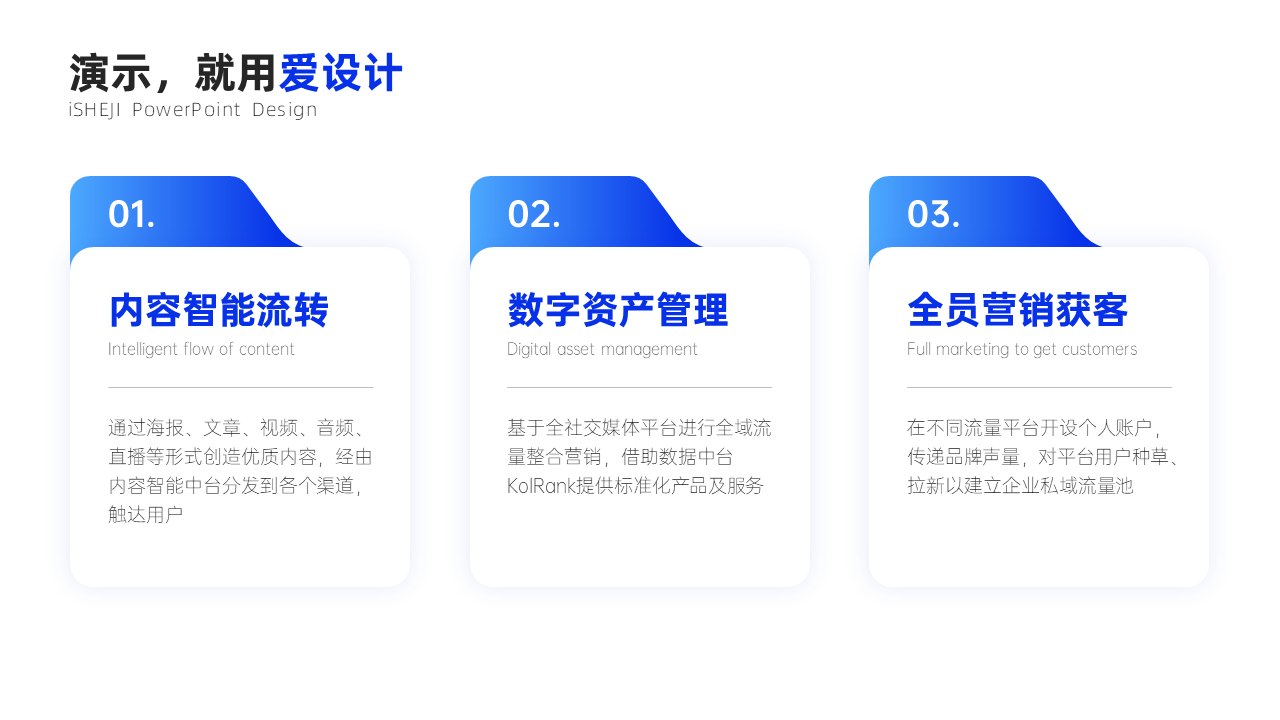 演示，就用爱设计
iSHEJI PowerPoint Design

01.

内容智能流转
Intelligent flow of content

通过海报、文章、视频、音频、直播等形式创造优质内容，经由内容智能中台分发到各个渠道，触达用户

02.

数字资产管理
Digital asset management

基于全社交媒体平台进行全域流量整合营销，借助数据中台KolRank提供标准化产品及服务

03.

全员营销获客
Full marketing to get customers

在不同流量平台开设个人账户，传递品牌声量，对平台用户种草、拉新以建立企业私域流量池